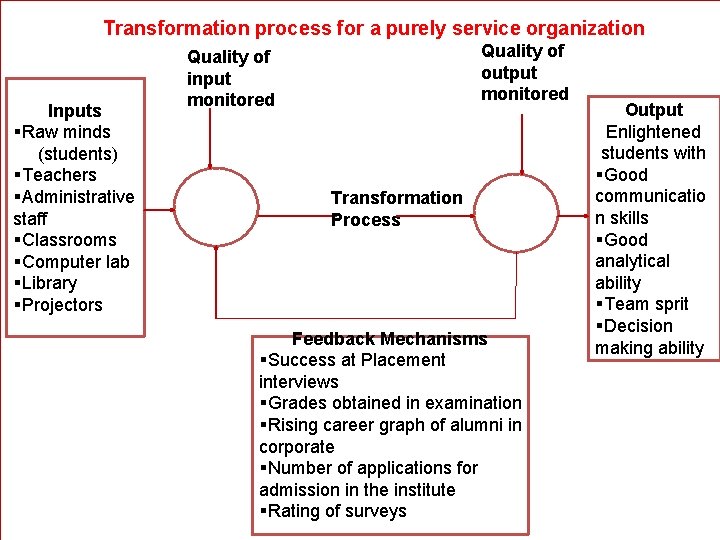 Transformation process for a purely service organization

Quality of input monitored

Quality of output monitored

Inputs
▪Raw minds (students)
▪Teachers
▪Administrative staff
▪Classrooms
▪Computer lab
▪Library
▪Projectors

Transformation Process

Output
Enlightened students with
▪Good communication skills
▪Good analytical ability
▪Team sprit
▪Decision making ability

Feedback Mechanisms
▪Success at Placement interviews
▪Grades obtained in examination
▪Rising career graph of alumni in corporate
▪Number of applications for admission in the institute
▪Rating of surveys